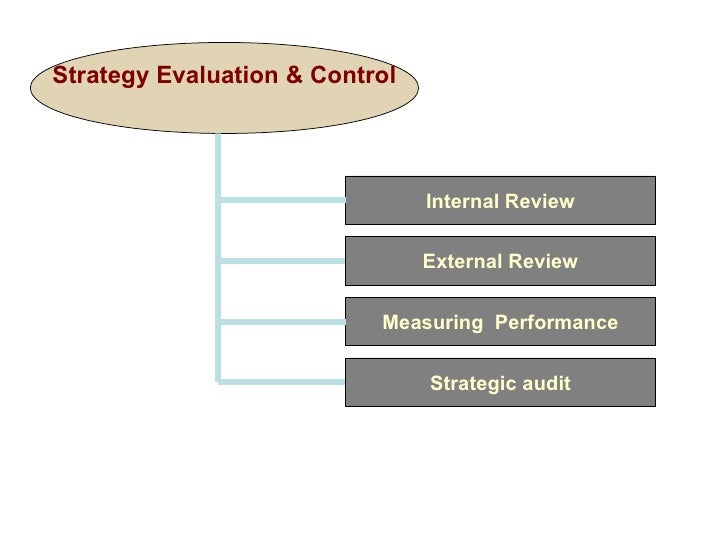 Strategy Evaluation & Control

Internal Review

External Review

Measuring Performance

Strategic audit